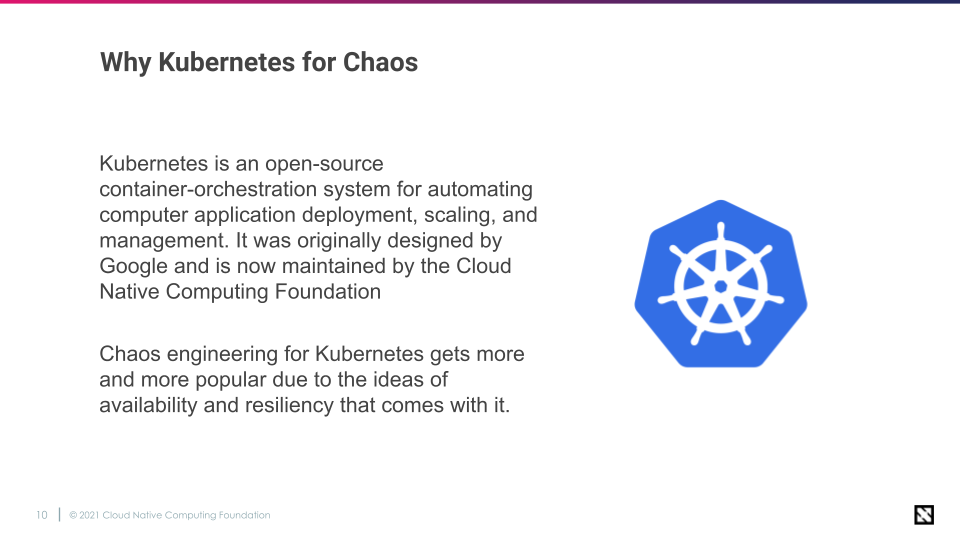 Why Kubernetes for Chaos

Kubernetes is an open-source container-orchestration system for automating computer application deployment, scaling, and management. It was originally designed by Google and is now maintained by the Cloud Native Computing Foundation

Chaos engineering for Kubernetes gets more and more popular due to the ideas of availability and resiliency that comes with it.

10 | © 2021 Cloud Native Computing Foundation